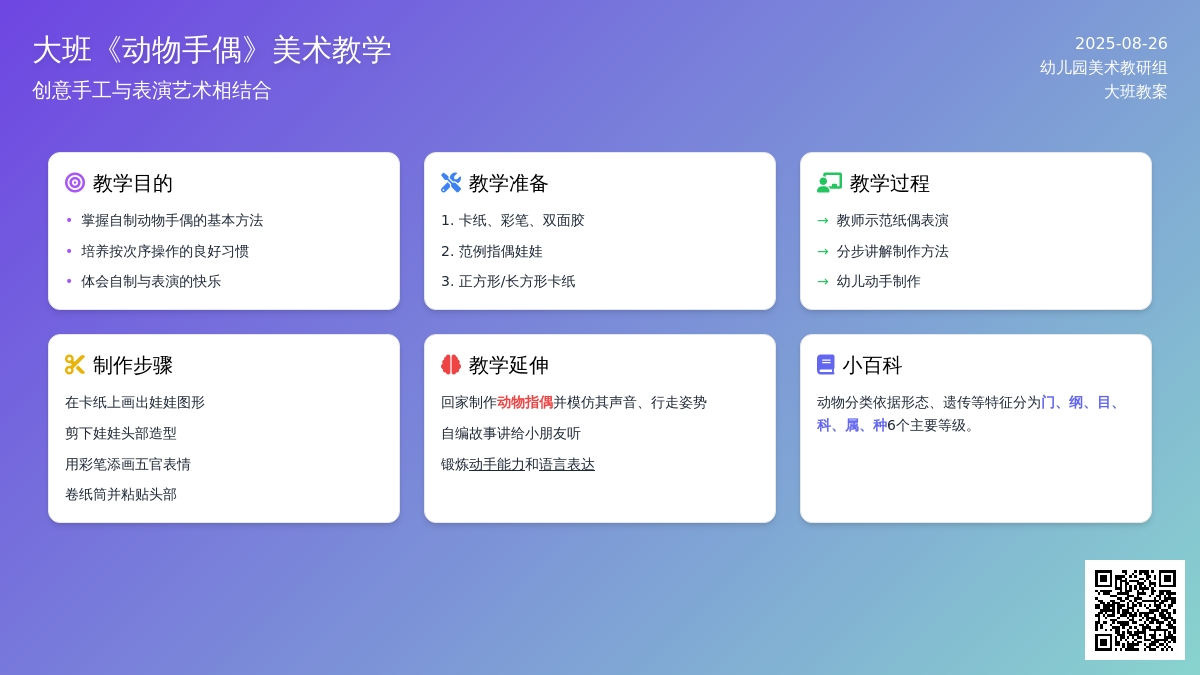 大班《动物手偶》美术教学
创意手工与表演艺术相结合

2025-08-26
幼儿园美术教研组
大班教案

教学目的
• 掌握自制动物手偶的基本方法
• 培养按次序操作的良好习惯
• 体会自制与表演的快乐

教学准备
1. 卡纸、彩笔、双面胶
2. 范例指偶娃娃
3. 正方形/长方形卡纸

教学过程
→ 教师示范纸偶表演
→ 分步讲解制作方法
→ 幼儿动手制作

制作步骤
在卡纸上画出娃娃图形
剪下娃娃头部造型
用彩笔添画五官表情
卷纸筒并粘贴头部

教学延伸
回家制作动物指偶并模仿其声音、行走姿势
自编故事讲给小朋友听
锻炼动手能力和语言表达

小百科
动物分类依据形态、遗传等特征分为门、纲、目、科、属、种6个主要等级。